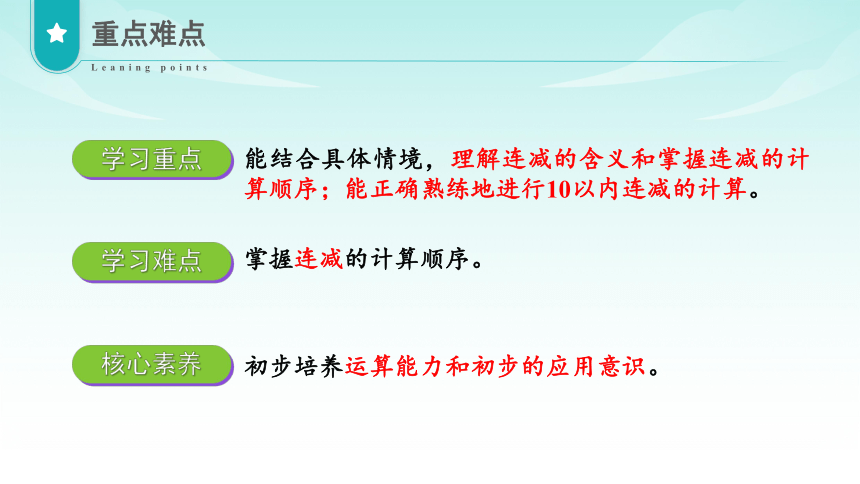 重点难点

Leaning points

学习重点

能结合具体情境，理解连减的含义和掌握连减的计算顺序；能正确熟练地进行10以内连减的计算。

学习难点

掌握连减的计算顺序。

核心素养

初步培养运算能力和初步的应用意识。